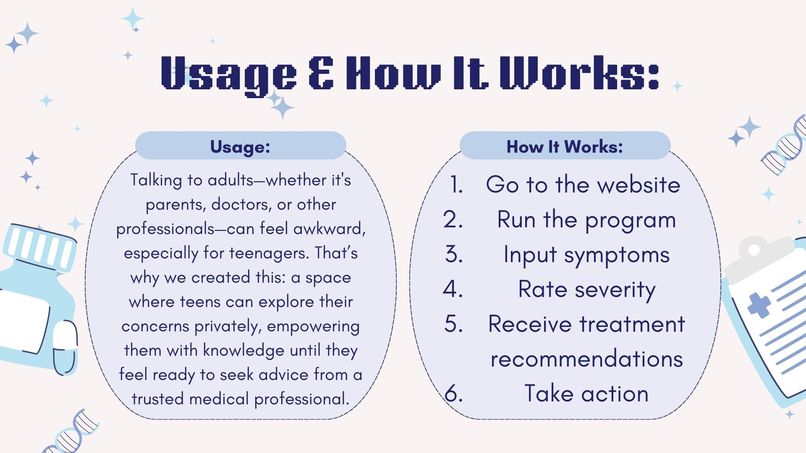 Usage & How It Works:

Usage:

Talking to adults—whether it's parents, doctors, or other professionals—can feel awkward, especially for teenagers. That's why we created this: a space where teens can explore their concerns privately, empowering them with knowledge until they feel ready to seek advice from a trusted medical professional.

How It Works:

1. Go to the website
2. Run the program
3. Input symptoms
4. Rate severity
5. Receive treatment recommendations
6. Take action